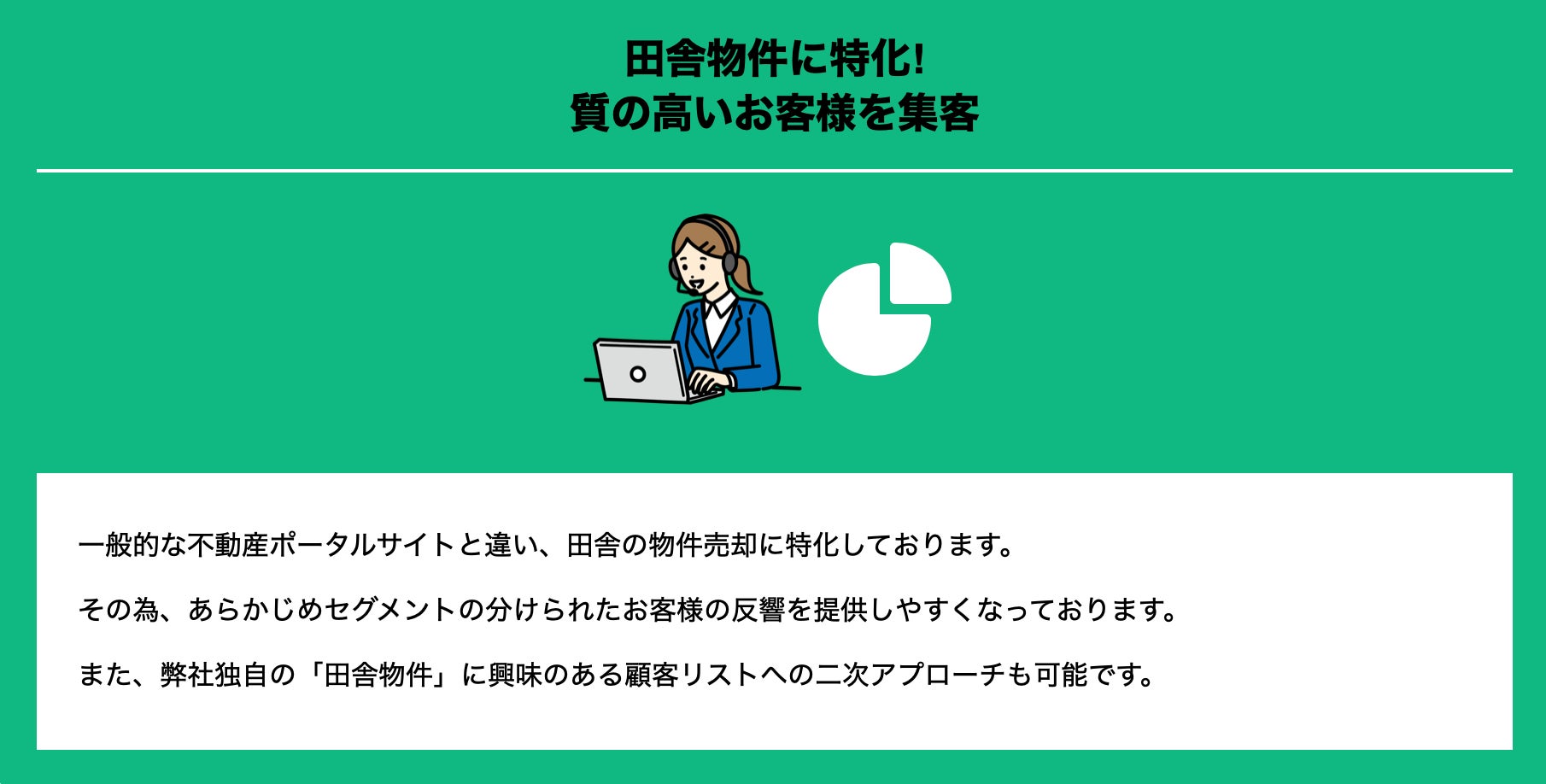 田舎物件に特化!
質の高いお客様を集客

一般的な不動産ポータルサイトと違い、田舎の物件売却に特化しております。

その為、あらかじめセグメントの分けられたお客様の反響を提供しやすくなっております。

また、弊社独自の「田舎物件」に興味のある顧客リストへの二次アプローチも可能です。